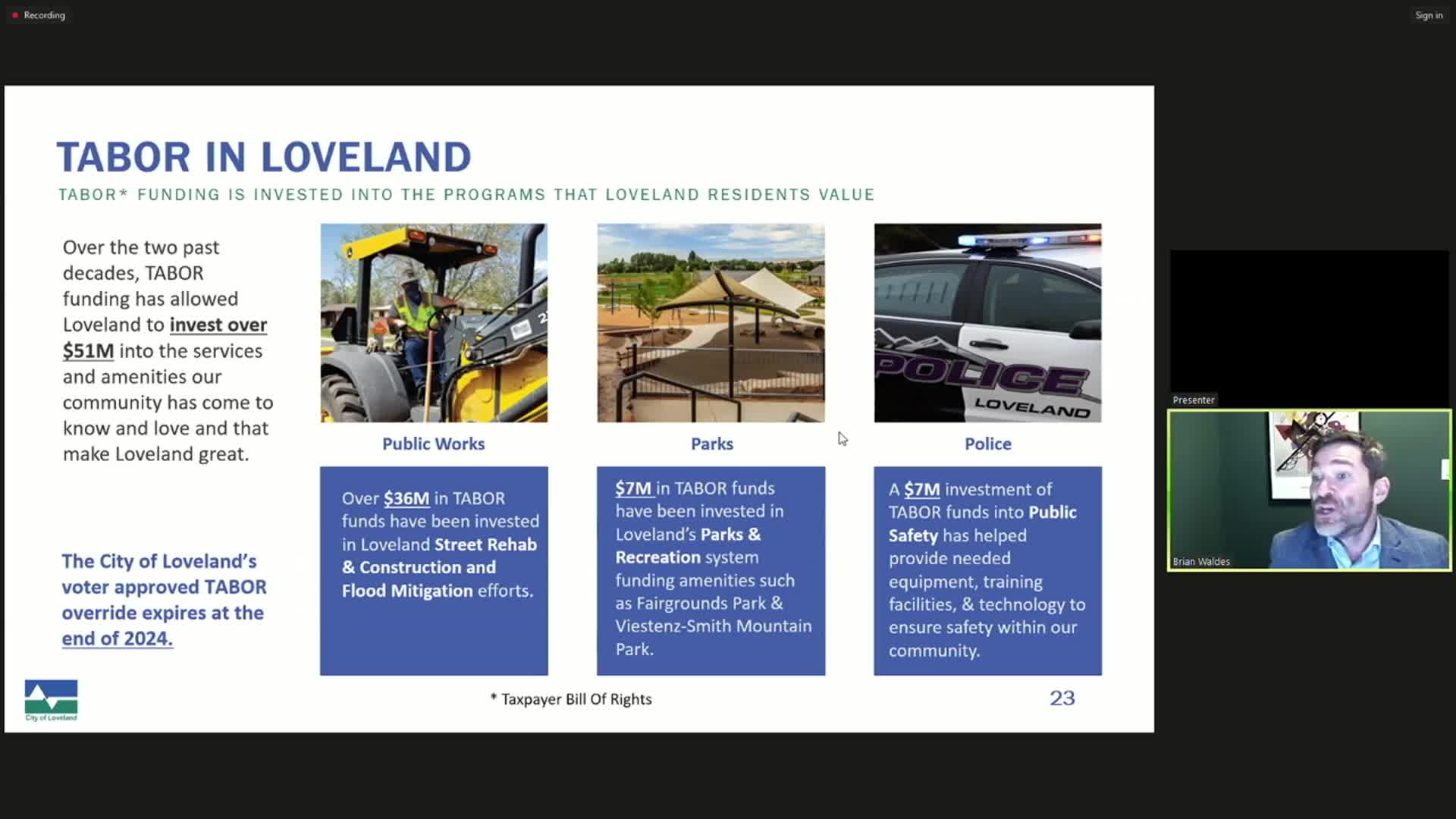 Recording

Sign in

TABOR IN LOVELAND

TABOR* FUNDING IS INVESTED INTO THE PROGRAMS THAT LOVELAND RESIDENTS VALUE

Over the two past decades, TABOR funding has allowed Loveland to invest over $51M into the services and amenities our community has come to know and love and that make Loveland great.

The City of Loveland's voter approved TABOR override expires at the end of 2024.

POLICE
LOVELAND

Public Works

Over $36M in TABOR funds have been invested in Loveland Street Rehab & Construction and Flood Mitigation efforts.

Parks

$7M in TABOR funds have been invested in Loveland's Parks & Recreation system funding amenities such as Fairgrounds Park & Viestenz-Smith Mountain Park.

Police

A $7M investment of TABOR funds into Public Safety has helped provide needed equipment, training facilities, & technology to ensure safety within our community.

City of Loveland

* Taxpayer Bill Of Rights

23

Presenter

Brian Waldes